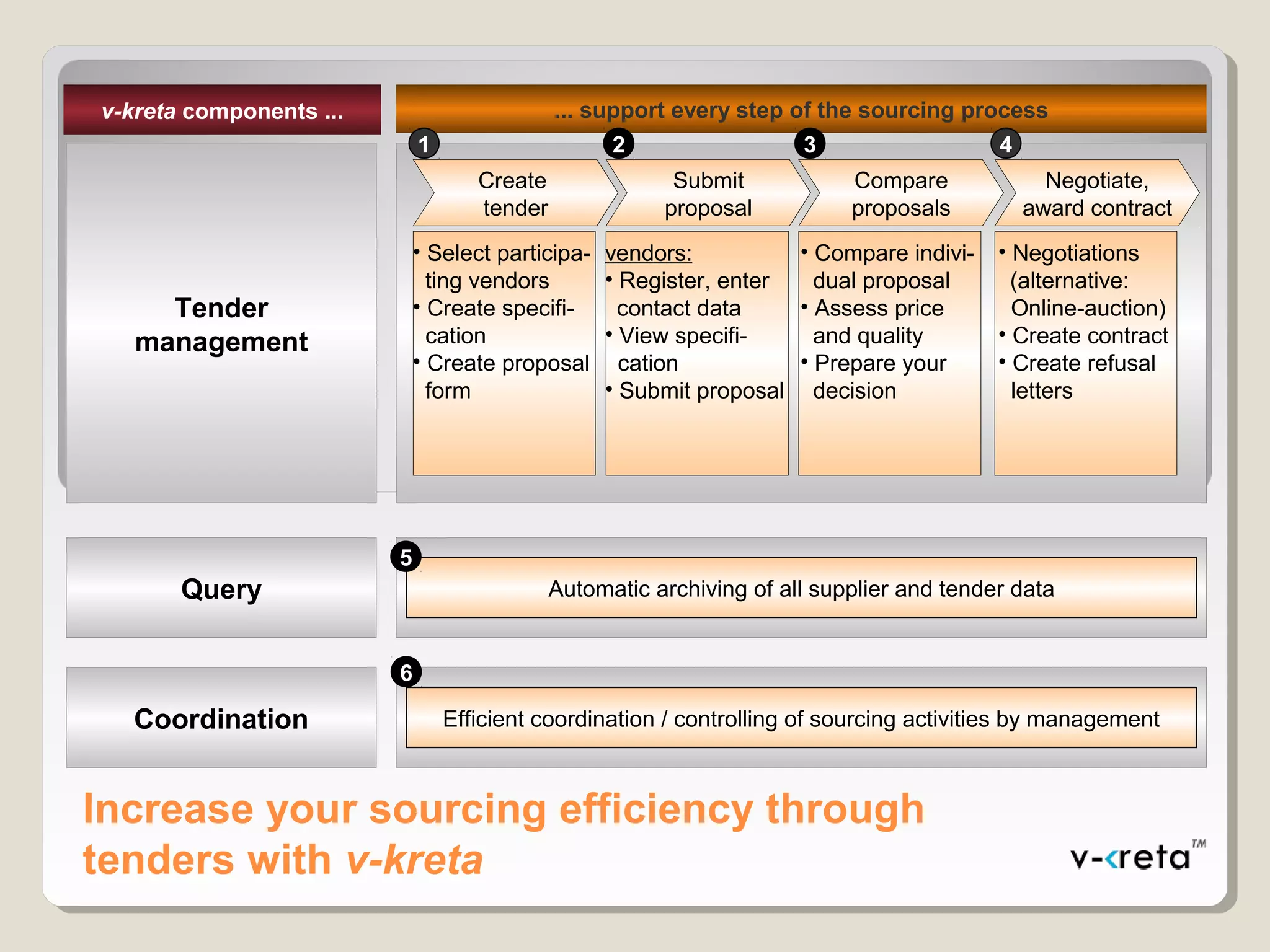 v-kreta components ...

... support every step of the sourcing process

Tender management

1 Create tender

• Select participating vendors
• Create specification
• Create proposal form

2 Submit proposal

vendors:
• Register, enter contact data
• View specification
• Submit proposal

3 Compare proposals

• Compare individual proposal
• Assess price and quality
• Prepare your decision

4 Negotiate, award contract

• Negotiations (alternative: Online-auction)
• Create contract
• Create refusal letters

Query

5 Automatic archiving of all supplier and tender data

Coordination

6 Efficient coordination / controlling of sourcing activities by management

Increase your sourcing efficiency through tenders with v-kreta

v-kreta™